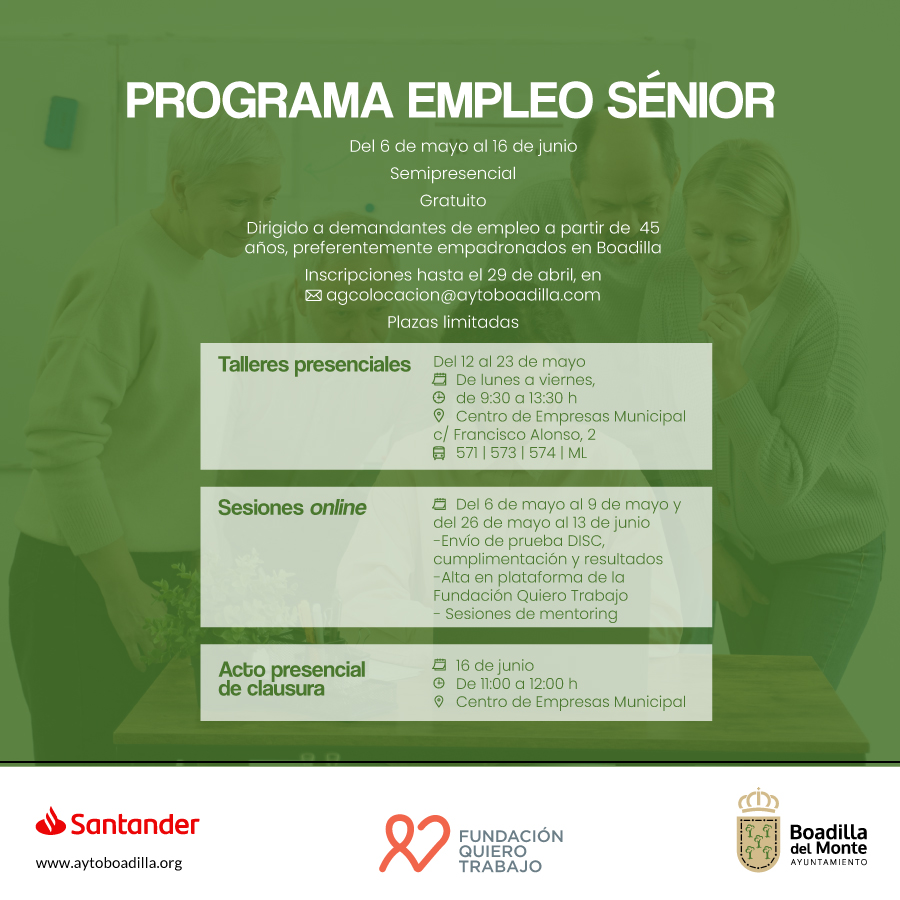 PROGRAMA EMPLEO SÉNIOR

Del 6 de mayo al 16 de junio

Semipresencial

Gratuito

Dirigido a demandantes de empleo a partir de 45 años, preferentemente empadronados en Boadilla

Inscripciones hasta el 29 de abril, en agcolocacion@aytoboadilla.com

Plazas limitadas

Talleres presenciales

Del 12 al 23 de mayo
De lunes a viernes,
de 9:30 a 13:30 h
Centro de Empresas Municipal
c/ Francisco Alonso, 2
571 | 573 | 574 | ML

Sesiones online

Del 6 de mayo al 9 de mayo y del 26 de mayo al 13 de junio
-Envío de prueba DISC, cumplimentación y resultados
-Alta en plataforma de la Fundación Quiero Trabajo
- Sesiones de mentoring

Acto presencial de clausura

16 de junio
De 11:00 a 12:00 h
Centro de Empresas Municipal

Santander
www.aytoboadilla.org

FUNDACIÓN QUIERO TRABAJO

Boadilla del Monte
AYUNTAMIENTO